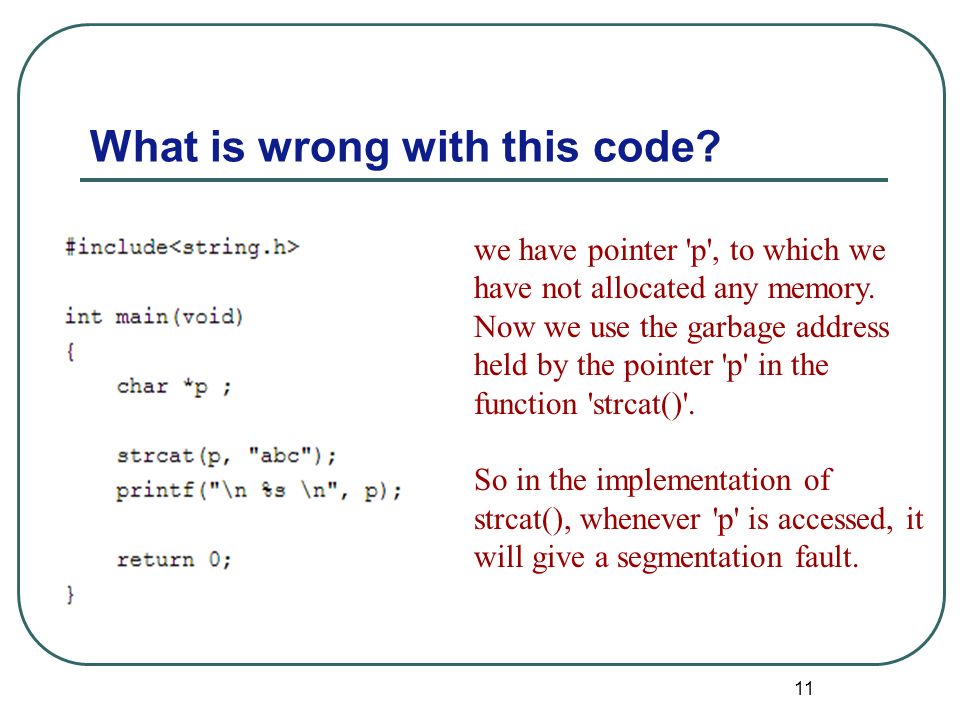 What is wrong with this code?

#include<string.h>

int main(void)
{
    char *p ;

    strcat(p, "abc");
    printf("\n %s \n", p);

    return 0;
}

we have pointer 'p', to which we have not allocated any memory. Now we use the garbage address held by the pointer 'p' in the function 'strcat()'.

So in the implementation of strcat(), whenever 'p' is accessed, it will give a segmentation fault.

11